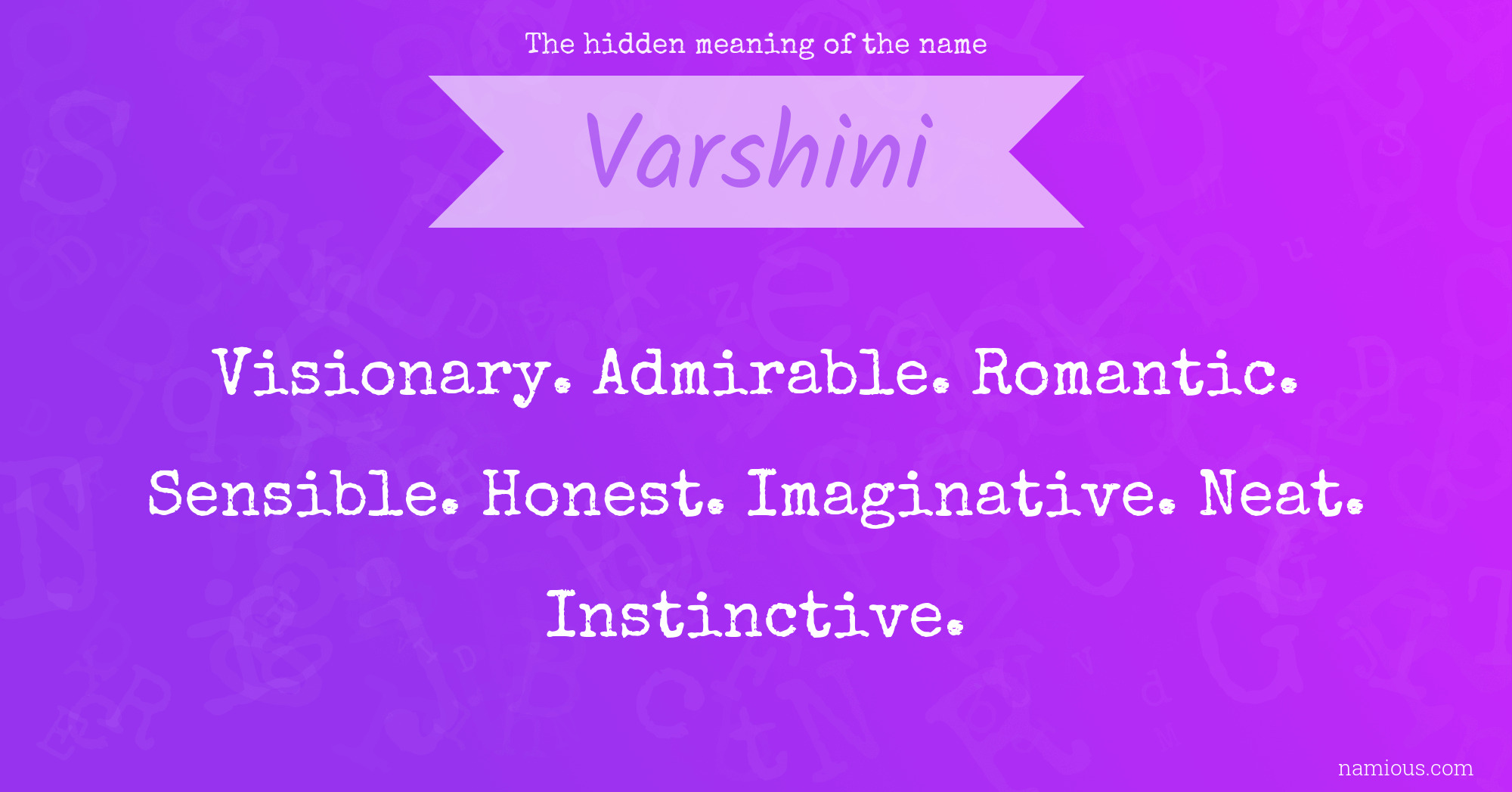 The hidden meaning of the name

Varshini

Visionary. Admirable. Romantic. Sensible. Honest. Imaginative. Neat. Instinctive.

namious.com